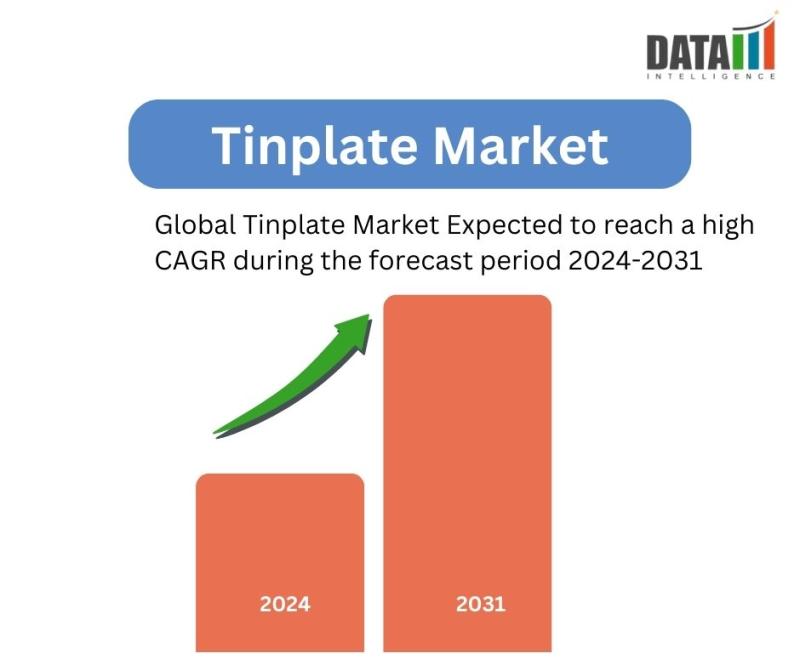 DATA
INTELLIGENCE

Tinplate Market

Global Tinplate Market Expected to reach a high CAGR during the forecast period 2024-2031

2024

2031